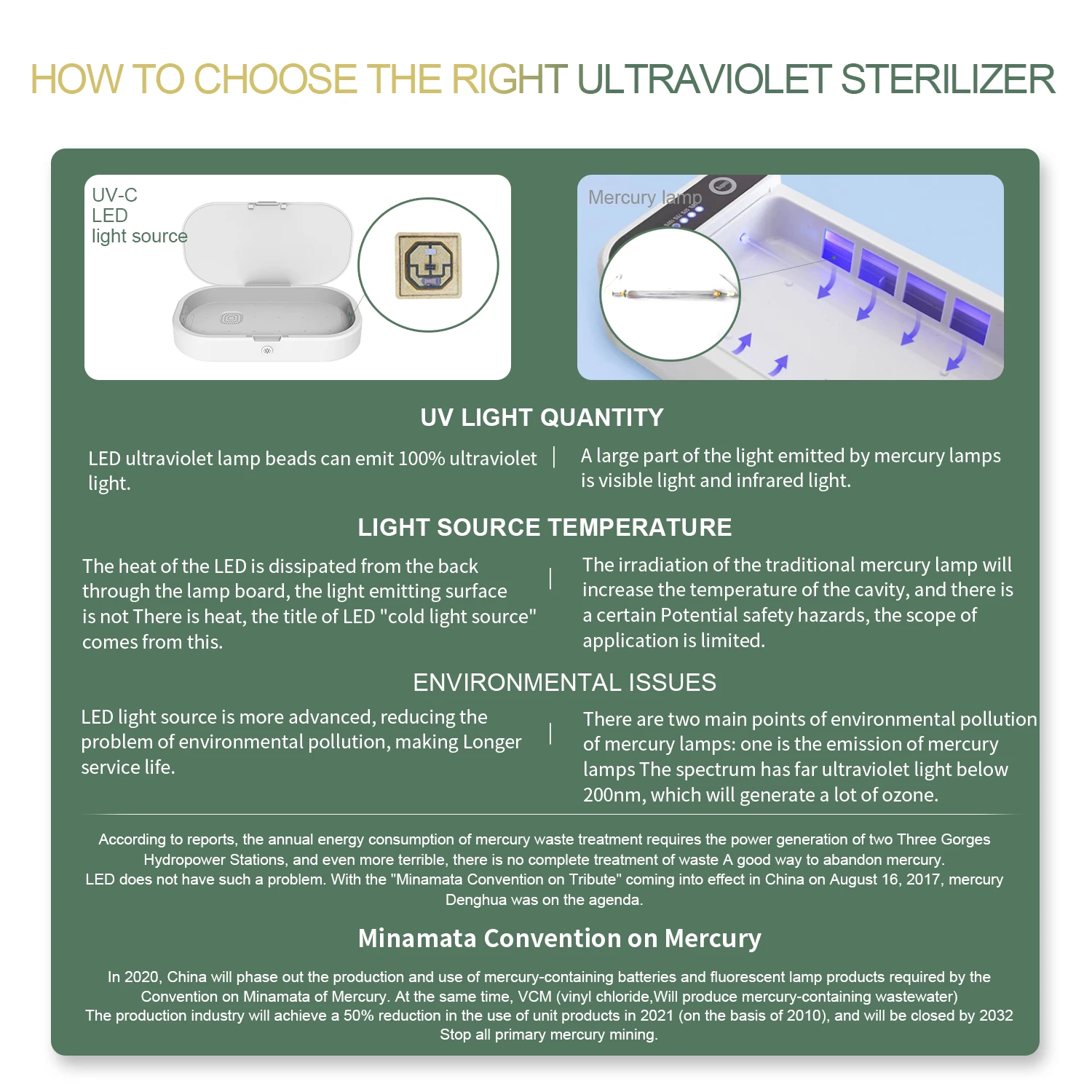 HOW TO CHOOSE THE RIGHT ULTRAVIOLET STERILIZER

UV-C
LED
light source

Mercury lamp

UV LIGHT QUANTITY

LED ultraviolet lamp beads can emit 100% ultraviolet light.

A large part of the light emitted by mercury lamps is visible light and infrared light.

LIGHT SOURCE TEMPERATURE

The heat of the LED is dissipated from the back through the lamp board, the light emitting surface is not There is heat, the title of LED "cold light source" comes from this.

The irradiation of the traditional mercury lamp will increase the temperature of the cavity, and there is a certain Potential safety hazards, the scope of application is limited.

ENVIRONMENTAL ISSUES

LED light source is more advanced, reducing the problem of environmental pollution, making Longer service life.

There are two main points of environmental pollution of mercury lamps: one is the emission of mercury lamps The spectrum has far ultraviolet light below 200nm, which will generate a lot of ozone.

According to reports, the annual energy consumption of mercury waste treatment requires the power generation of two Three Gorges Hydropower Stations, and even more terrible, there is no complete treatment of waste A good way to abandon mercury.
LED does not have such a problem. With the "Minamata Convention on Tribute" coming into effect in China on August 16, 2017, mercury Denghua was on the agenda.

Minamata Convention on Mercury

In 2020, China will phase out the production and use of mercury-containing batteries and fluorescent lamp products required by the Convention on Minamata of Mercury. At the same time, VCM (vinyl chloride,Will produce mercury-containing wastewater)
The production industry will achieve a 50% reduction in the use of unit products in 2021 (on the basis of 2010), and will be closed by 2032 Stop all primary mercury mining.